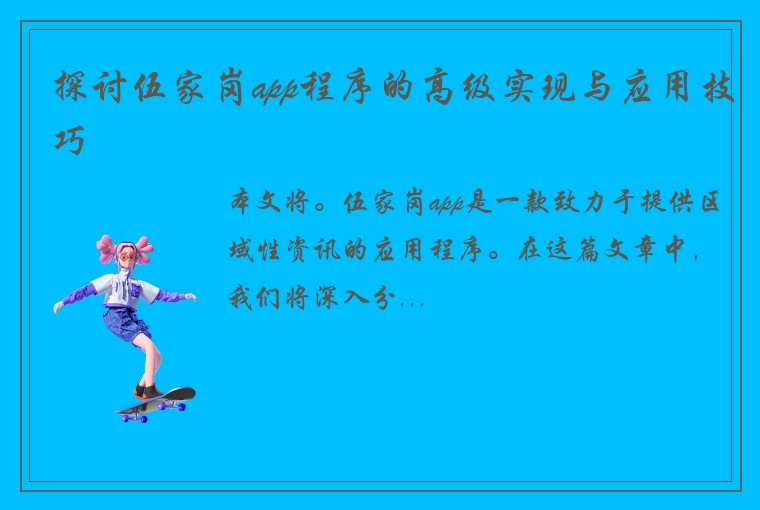 探讨伍家岗app程序的高级实现与应用技巧

本文将。伍家岗app是一款致力于提供区域性资讯的应用程序。在这篇文章中，我们将深入分...